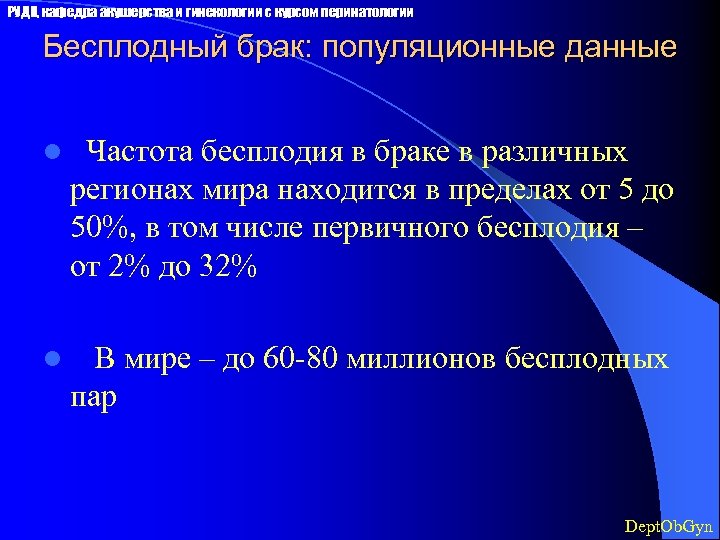 РУДН, кафедра акушерства и гинекологии с курсом перинатологии

Бесплодный брак: популяционные данные

Частота бесплодия в браке в различных регионах мира находится в пределах от 5 до 50%, в том числе первичного бесплодия – от 2% до 32%

В мире – до 60-80 миллионов бесплодных пар

DeptObGyn